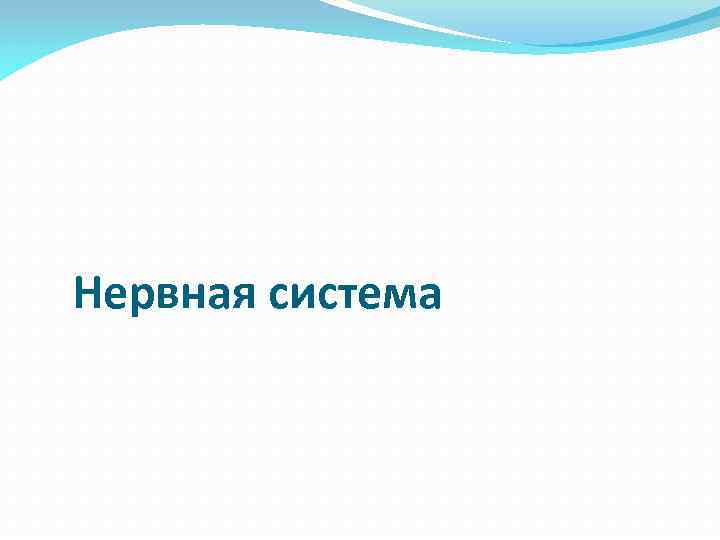 Нервная система